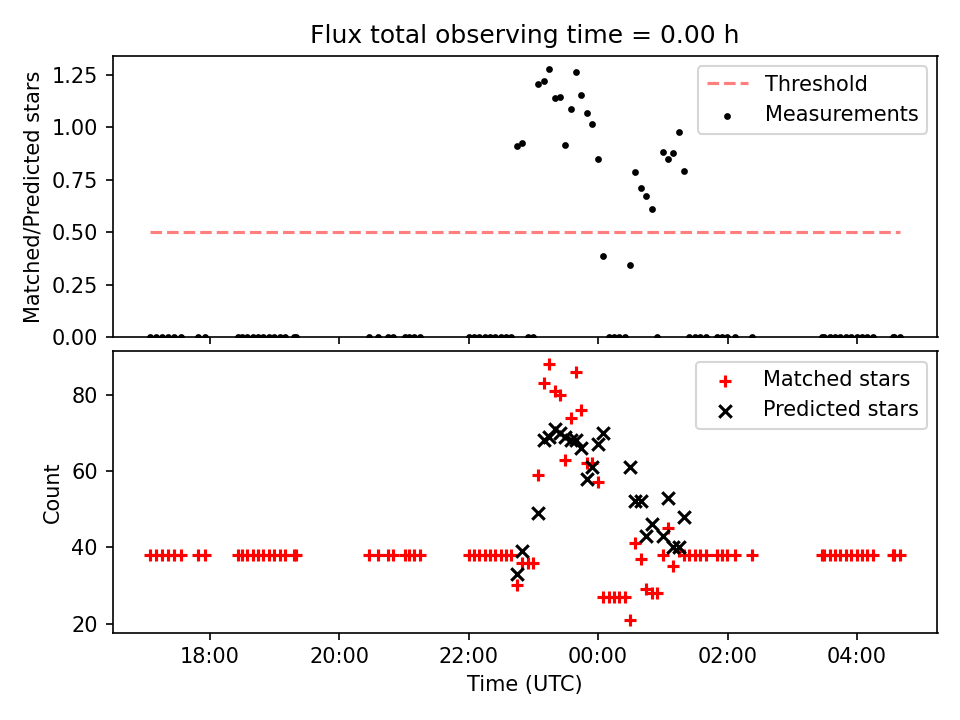 Flux total observing time = 0.00 h

Matched/Predicted stars

1.25
1.00
0.75
0.50
0.25
0.00

Threshold
Measurements

Count

80
60
40
20

Matched stars
Predicted stars

18:00
20:00
22:00
00:00
02:00
04:00

Time (UTC)